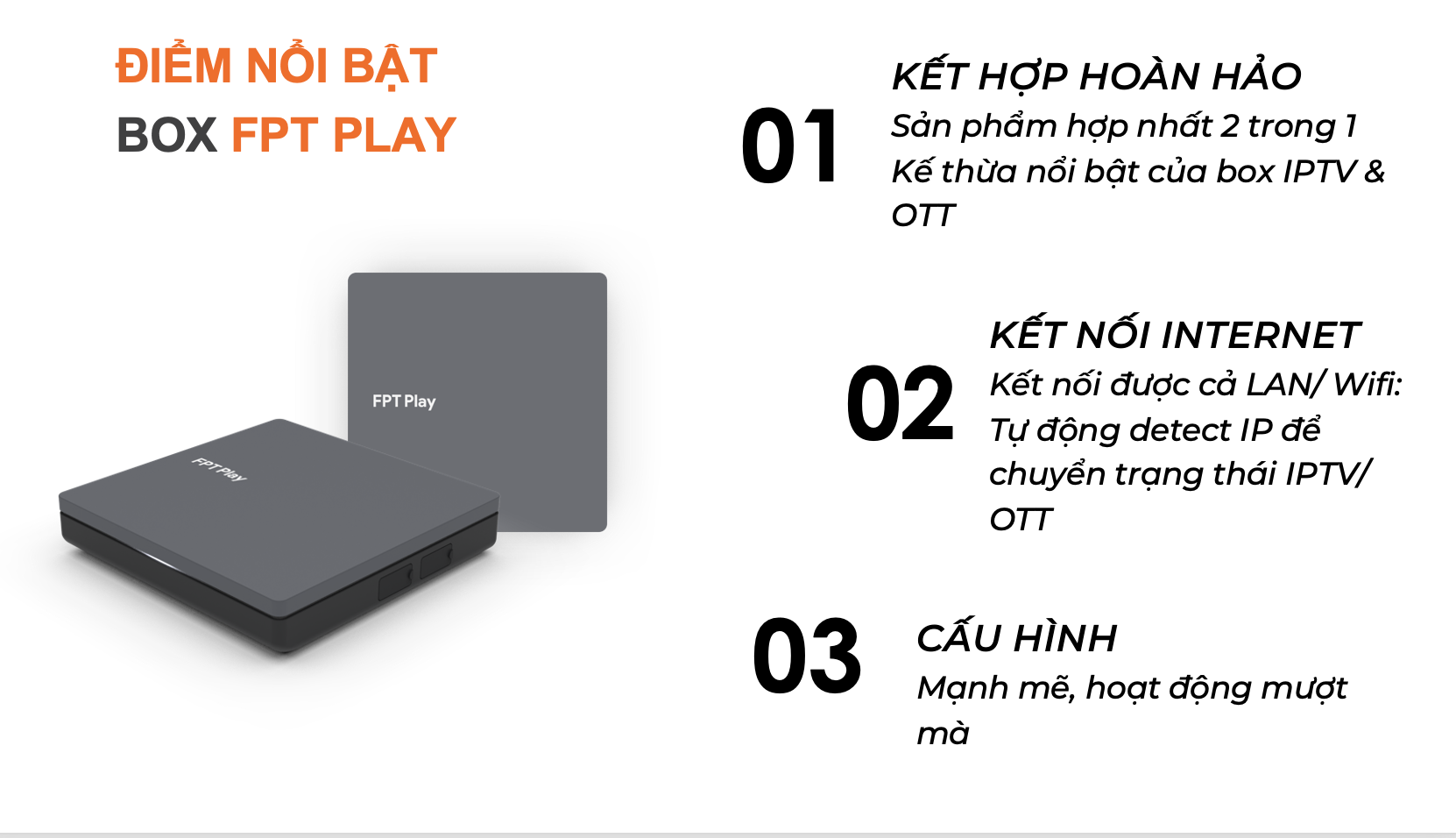 ĐIỂM NỔI BẬT
BOX FPT PLAY

FPT Play

FPT Play

01
KẾT HỢP HOÀN HẢO
Sản phẩm hợp nhất 2 trong 1
Kế thừa nổi bật của box IPTV & OTT

02
KẾT NỐI INTERNET
Kết nối được cả LAN/ Wifi: Tự động detect IP để chuyển trạng thái IPTV/ OTT

03
CẤU HÌNH
Mạnh mẽ, hoạt động mượt mà